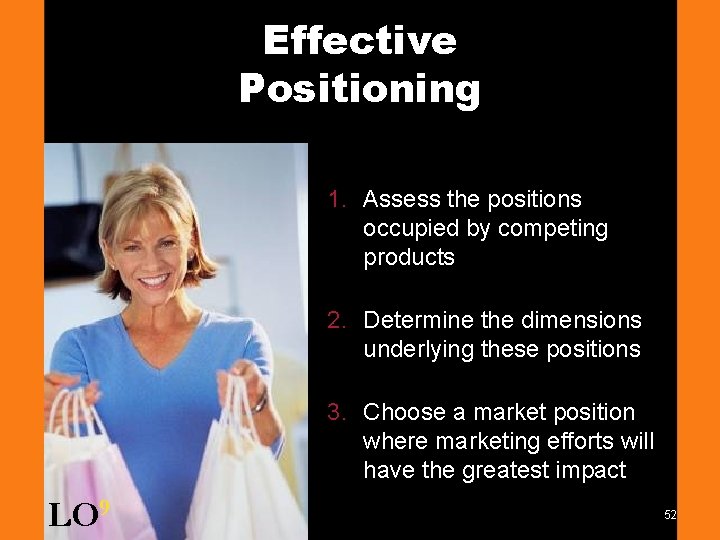 Effective Positioning

1. Assess the positions occupied by competing products

2. Determine the dimensions underlying these positions

3. Choose a market position where marketing efforts will have the greatest impact

LO$^9$

52